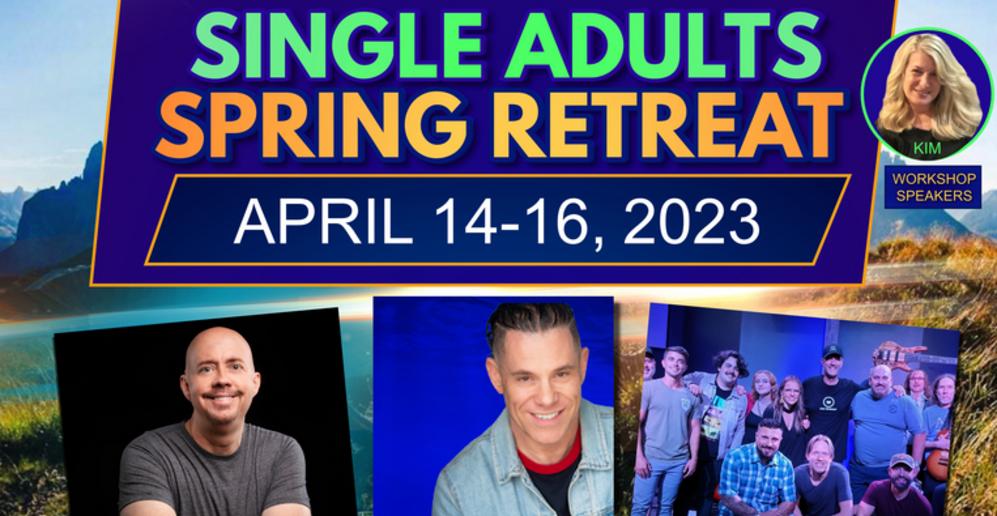 SINGLE ADULTS
SPRING RETREAT

APRIL 14-16, 2023

KIM

WORKSHOP SPEAKERS